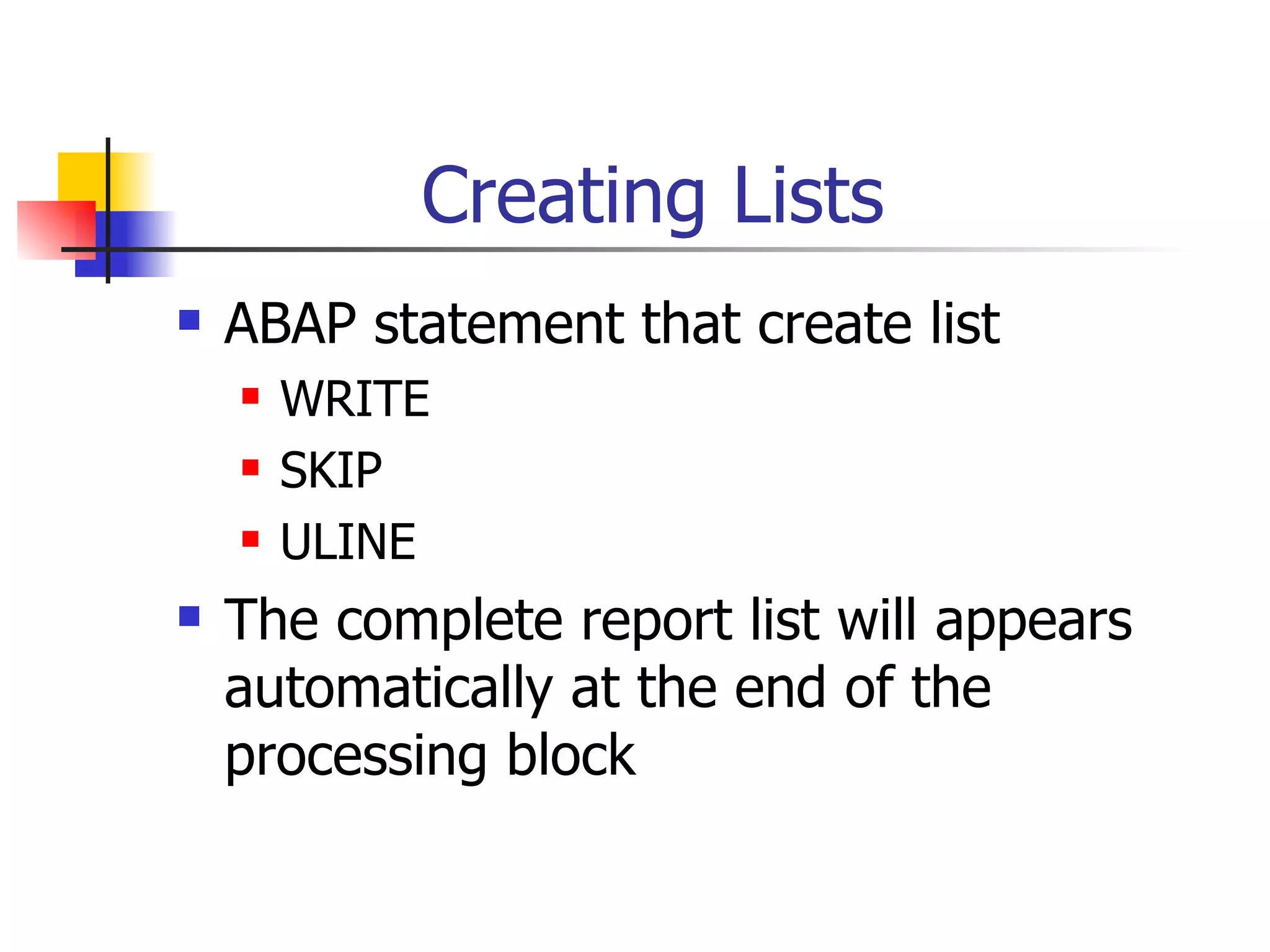 Creating Lists

ABAP statement that create list

WRITE

SKIP

ULINE

The complete report list will appears automatically at the end of the processing block